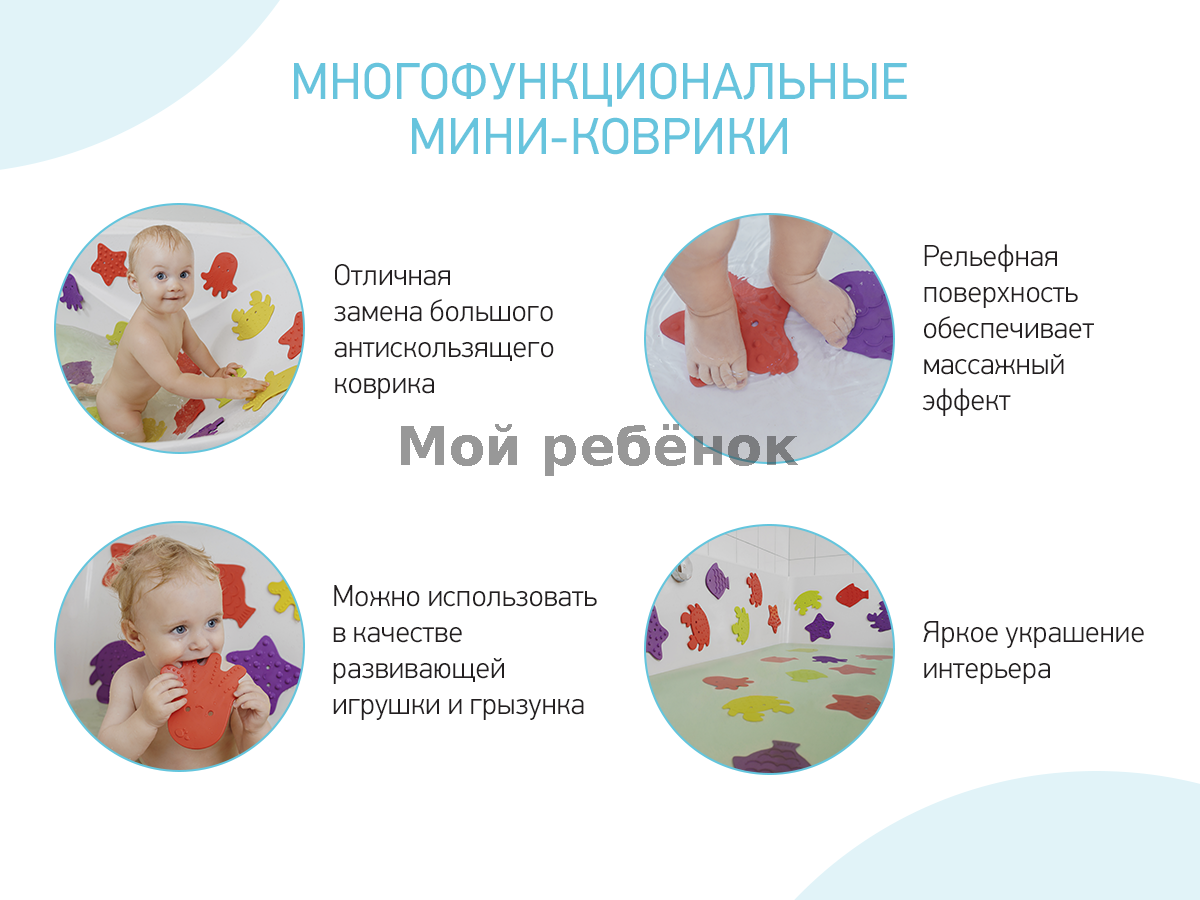 МНОГОФУНКЦИОНАЛЬНЫЕ МИНИ-КОВРИКИ

Отличная замена большого антискользящего коврика

Рельефная поверхность обеспечивает массажный эффект

Мой ребёнок

Можно использовать в качестве развивающей игрушки и грызунка

Яркое украшение интерьера